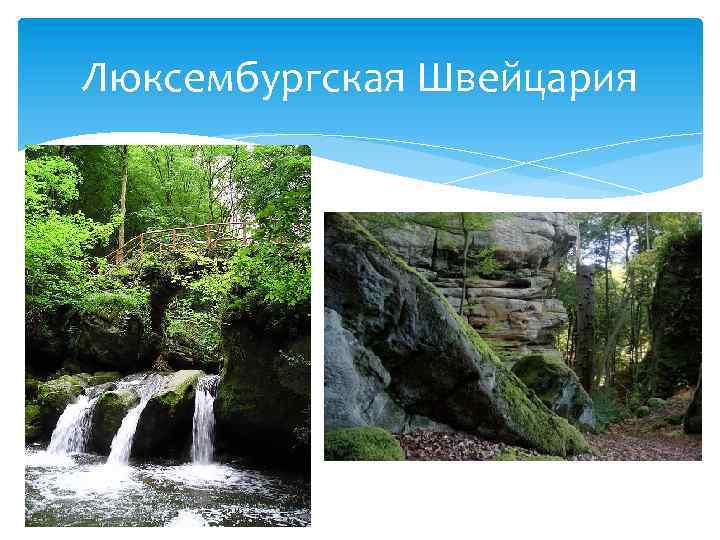 Люксембургская Швейцария